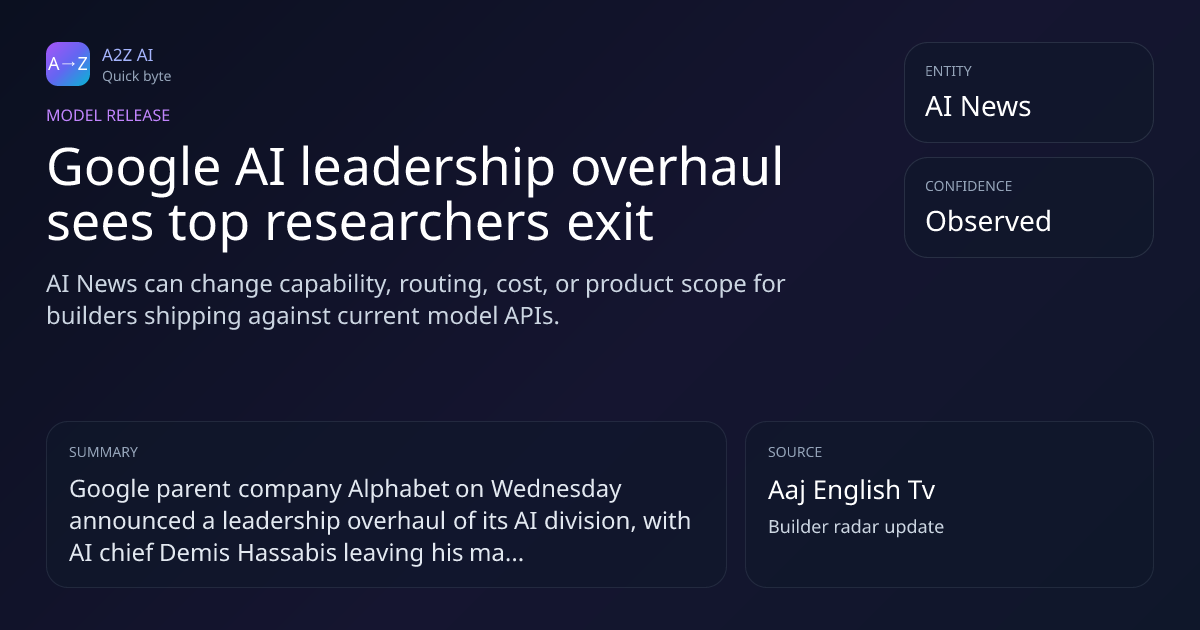 A→Z
A2Z AI
Quick byte

MODEL RELEASE

Google AI leadership overhaul sees top researchers exit

AI News can change capability, routing, cost, or product scope for builders shipping against current model APIs.

ENTITY
AI News

CONFIDENCE
Observed

SUMMARY
Google parent company Alphabet on Wednesday announced a leadership overhaul of its AI division, with AI chief Demis Hassabis leaving his ma...

SOURCE
Aaj English Tv
Builder radar update